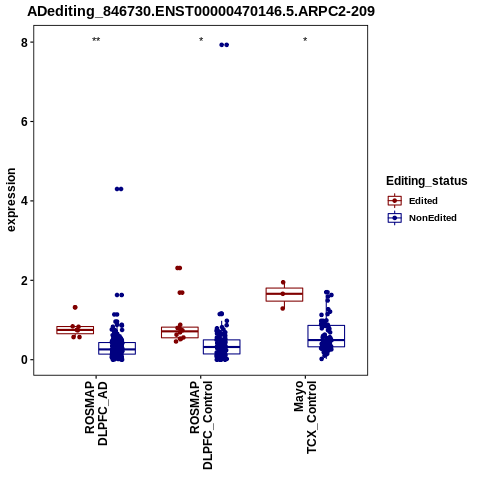 ADediting_846730.ENST00000470146.5.ARPC2-209

**
*
*

8
6
4
2
0

expression

ROSMAP
DLPFC_AD

ROSMAP
DLPFC_Control

Mayo
TCX_Control

Editing_status
Edited
NonEdited